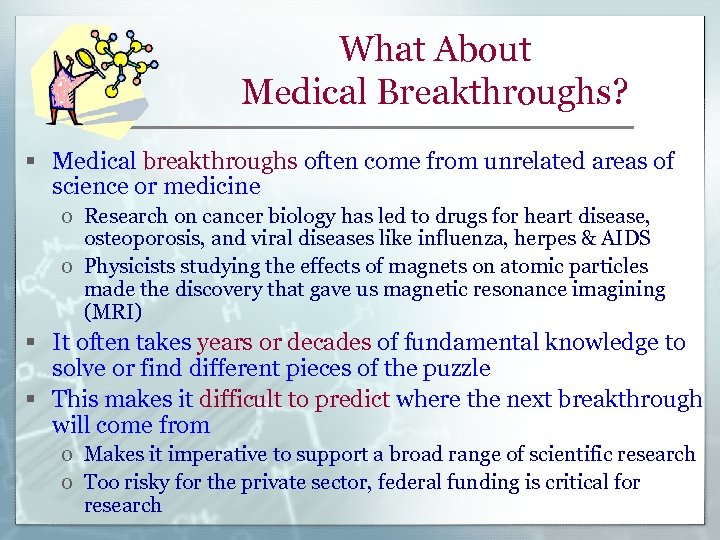 What About Medical Breakthroughs?

▪ Medical breakthroughs often come from unrelated areas of science or medicine

o Research on cancer biology has led to drugs for heart disease, osteoporosis, and viral diseases like influenza, herpes & AIDS

o Physicists studying the effects of magnets on atomic particles made the discovery that gave us magnetic resonance imagining (MRI)

▪ It often takes years or decades of fundamental knowledge to solve or find different pieces of the puzzle

▪ This makes it difficult to predict where the next breakthrough will come from

o Makes it imperative to support a broad range of scientific research

o Too risky for the private sector, federal funding is critical for research